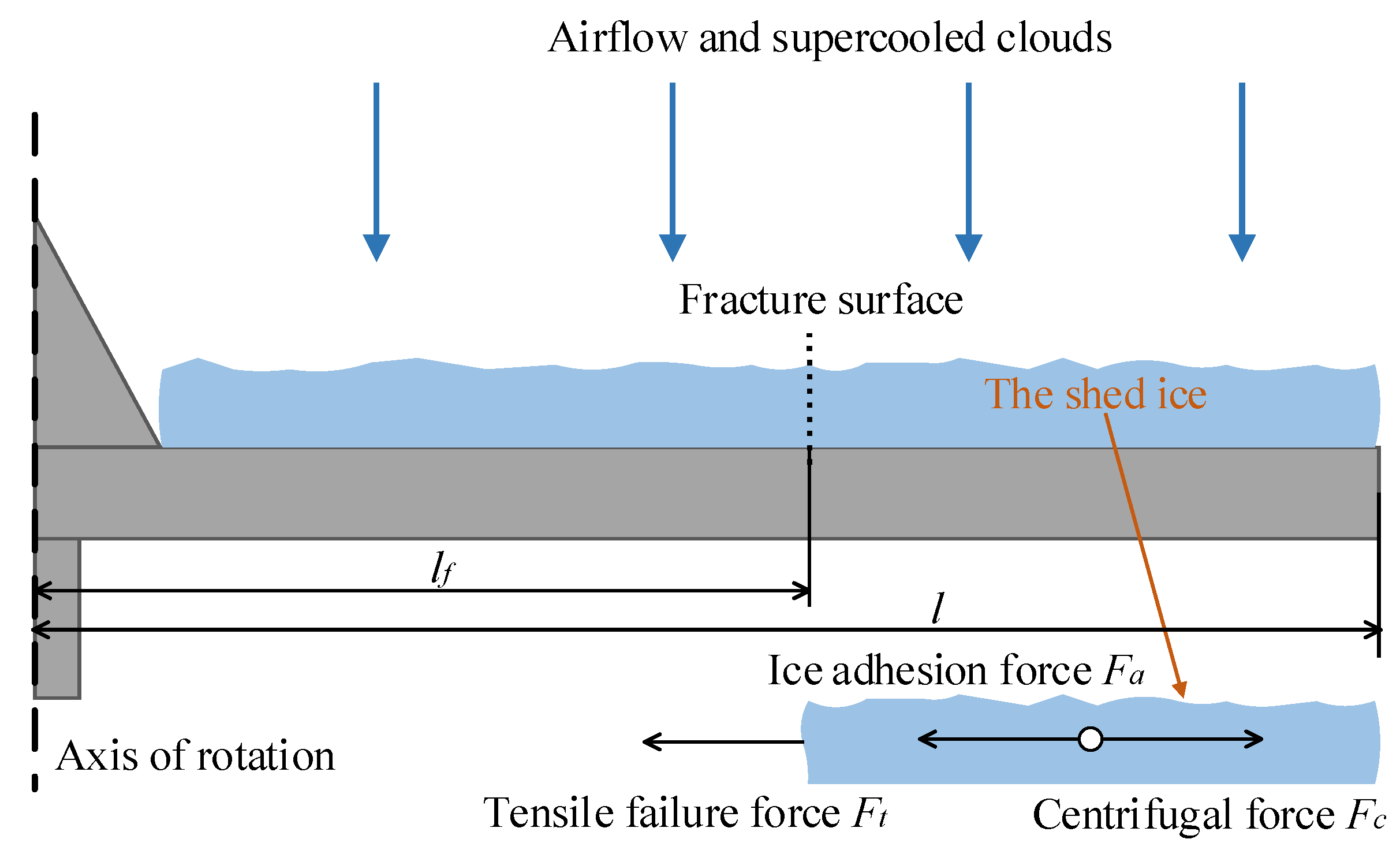 Airflow and supercooled clouds

Fracture surface

The shed ice

$l_f$

$l$

Ice adhesion force $F_a$

Axis of rotation

Tensile failure force $F_t$

Centrifugal force $F_c$